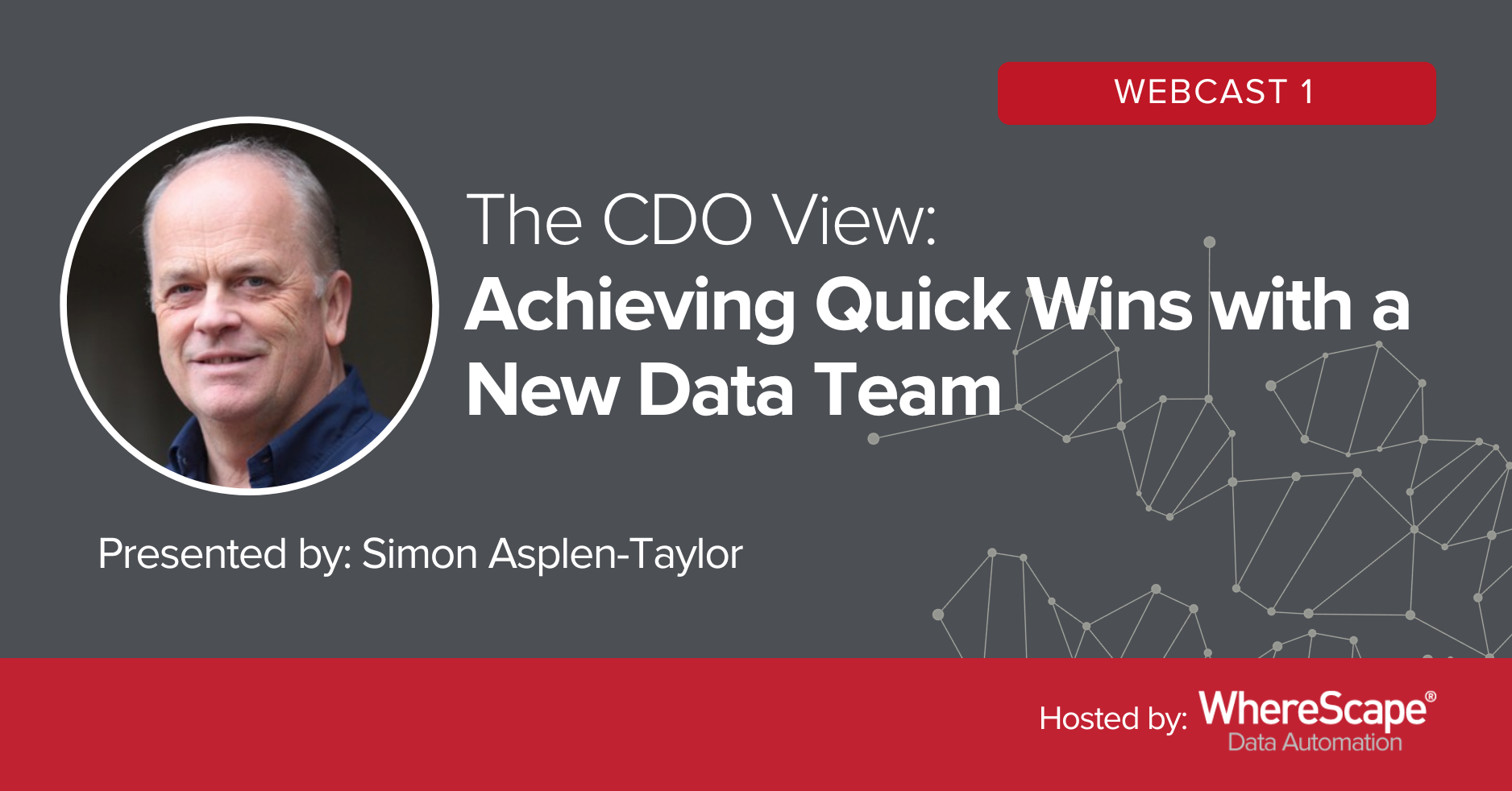 WEBCAST 1

The CDO View:
Achieving Quick Wins with a New Data Team

Presented by: Simon Asplen-Taylor

Hosted by: WhereScape®
Data Automation